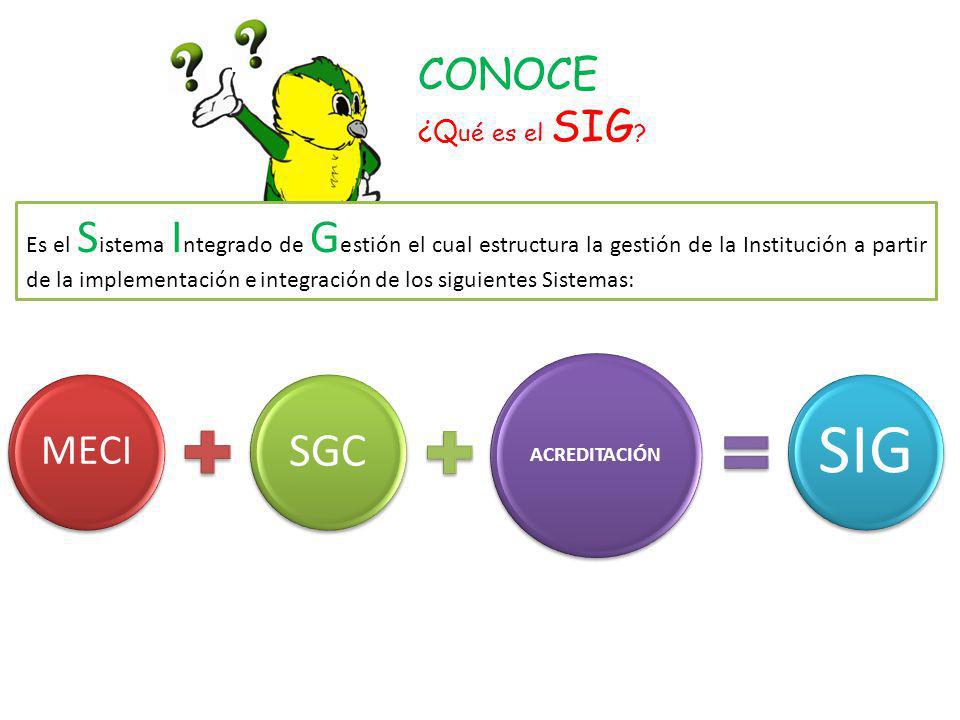 CONOCE
¿Qué es el SIG?

Es el Sistema Integrado de Gestión el cual estructura la gestión de la Institución a partir de la implementación e integración de los siguientes Sistemas:

MECI + SGC + ACREDITACIÓN = SIG